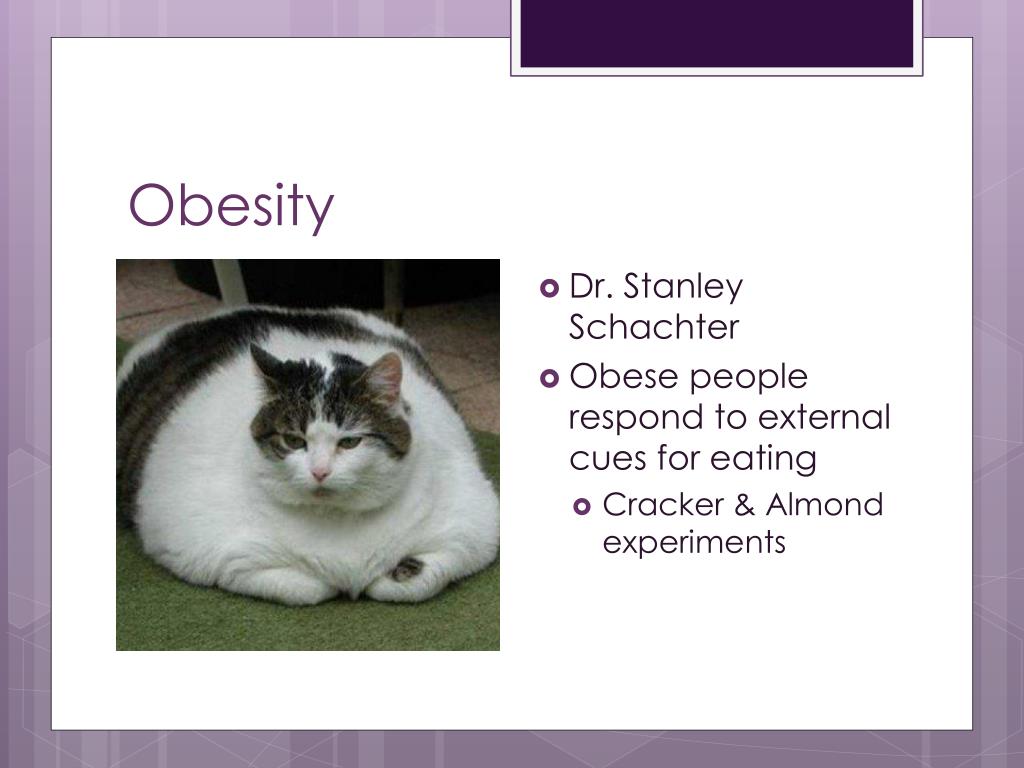 Obesity

Dr. Stanley Schachter

Obese people respond to external cues for eating

Cracker & Almond experiments